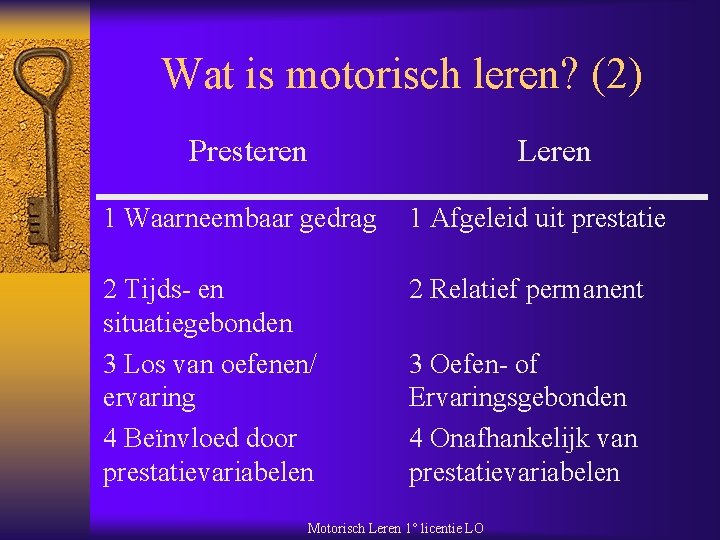 Wat is motorisch leren? (2)

| Presteren | Leren |
|---|---|
| 1 Waarneembaar gedrag | 1 Afgeleid uit prestatie |
| 2 Tijds- en situatiegebonden | 2 Relatief permanent |
| 3 Los van oefenen/ ervaring | 3 Oefen- of Ervaringsgebonden |
| 4 Beïnvloed door prestatievariabelen | 4 Onafhankelijk van prestatievariabelen |

Motorisch Leren 1° licentie LO